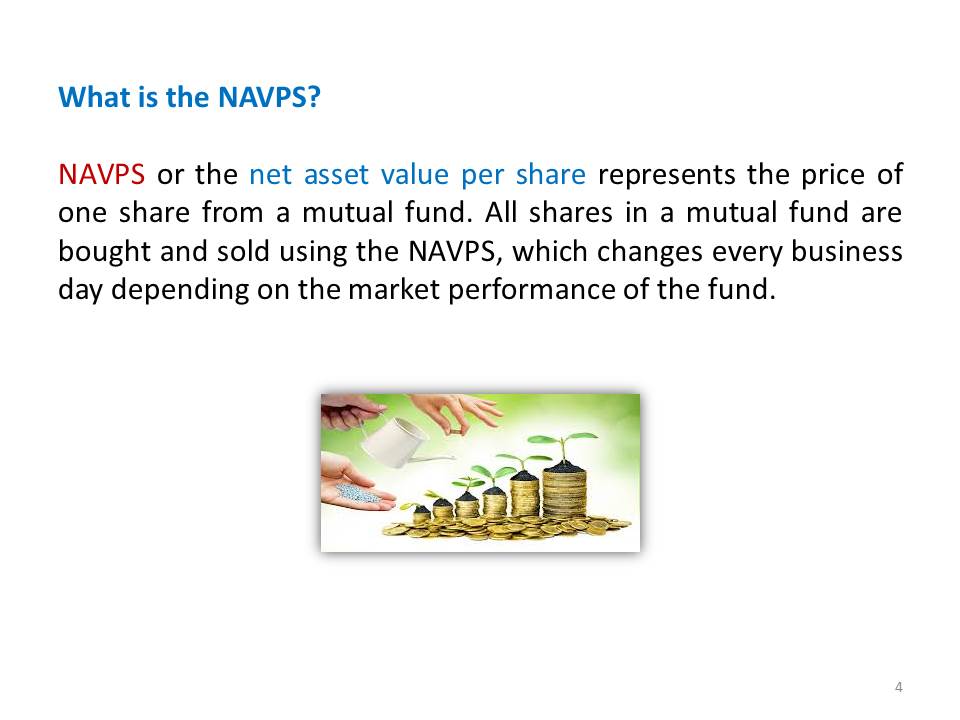 What is the NAVPS?

NAVPS or the net asset value per share represents the price of one share from a mutual fund. All shares in a mutual fund are bought and sold using the NAVPS, which changes every business day depending on the market performance of the fund.

4